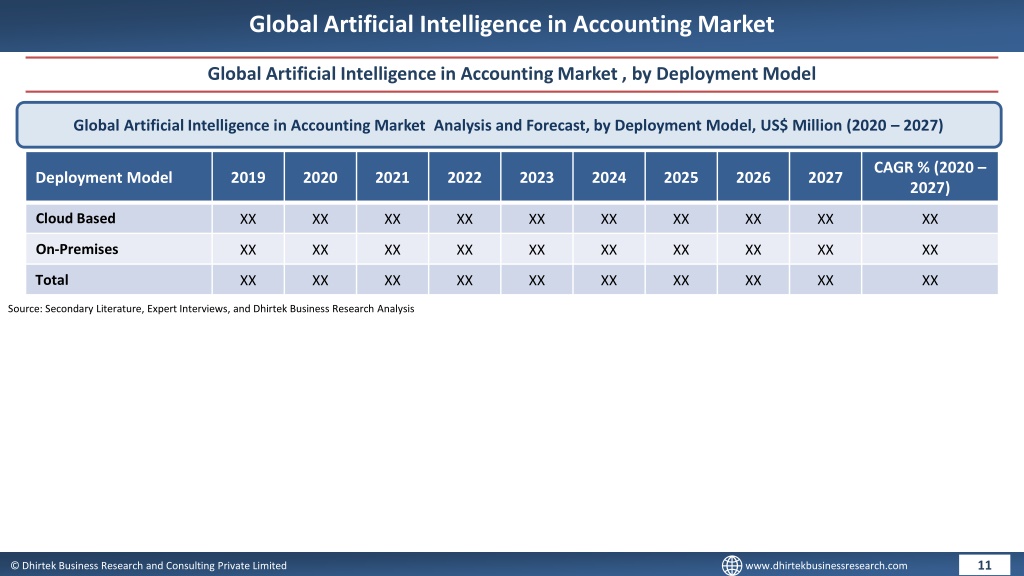 Global Artificial Intelligence in Accounting Market

Global Artificial Intelligence in Accounting Market , by Deployment Model

Global Artificial Intelligence in Accounting Market Analysis and Forecast, by Deployment Model, US$ Million (2020 – 2027)

| Deployment Model | 2019 | 2020 | 2021 | 2022 | 2023 | 2024 | 2025 | 2026 | 2027 | CAGR % (2020 – 2027) |
|---|---|---|---|---|---|---|---|---|---|---|
| Cloud Based | XX | XX | XX | XX | XX | XX | XX | XX | XX | XX |
| On-Premises | XX | XX | XX | XX | XX | XX | XX | XX | XX | XX |
| Total | XX | XX | XX | XX | XX | XX | XX | XX | XX | XX |

Source: Secondary Literature, Expert Interviews, and Dhirtek Business Research Analysis

© Dhirtek Business Research and Consulting Private Limited

www.dhirtekbusinessresearch.com

11